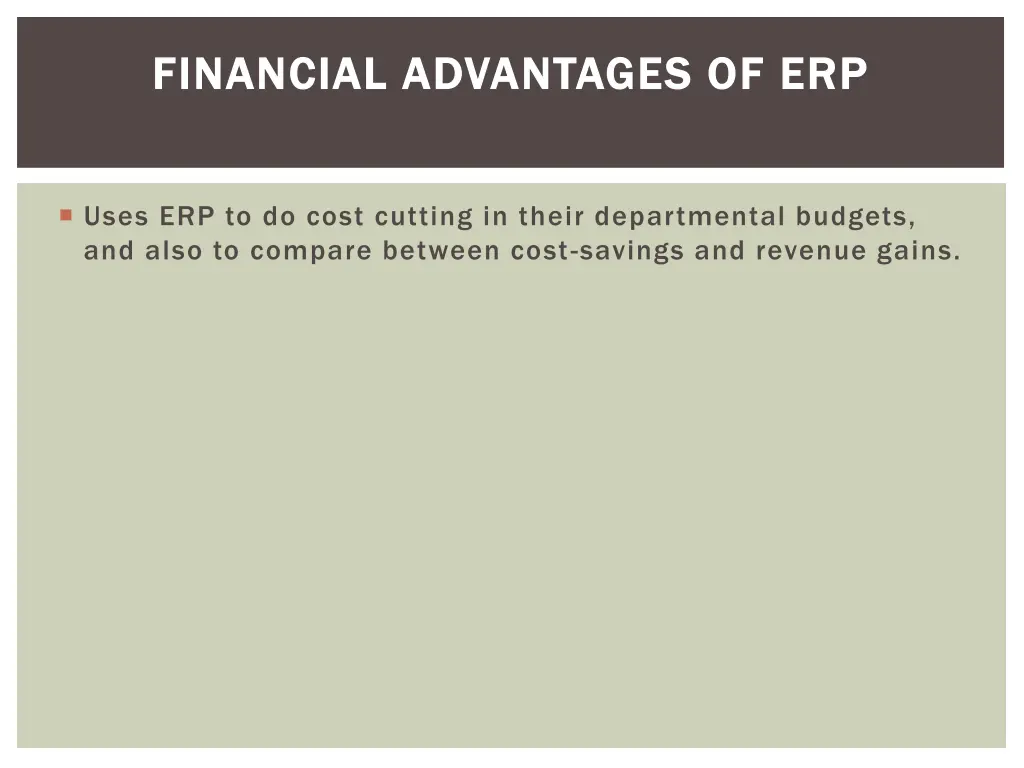 FINANCIAL ADVANTAGES OF ERP

Uses ERP to do cost cutting in their departmental budgets, and also to compare between cost-savings and revenue gains.